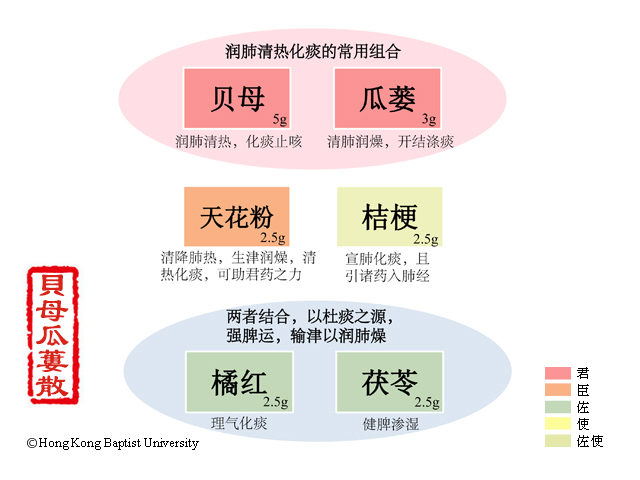 润肺清热化痰的常用组合

贝母 5g
润肺清热，化痰止咳

瓜蒌 3g
清肺润燥，开结涤痰

天花粉 2.5g
清降肺热，生津润燥，清热化痰，可助君药之力

桔梗 2.5g
宣肺化痰，且引诸药入肺经

貝母瓜蔞散

两者结合，以杜痰之源，强脾运，输津以润肺燥

橘红 2.5g
理气化痰

茯苓 2.5g
健脾渗湿

君
臣
佐
使
佐使

©Hong Kong Baptist University